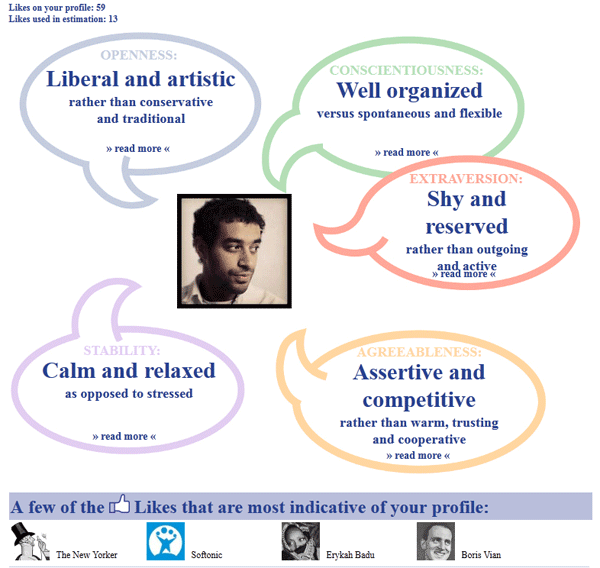 Likes on your profile: 59
Likes used in estimation: 13

OPENNESS:
Liberal and artistic
rather than conservative and traditional
» read more «

CONSCIENTIOUSNESS:
Well organized
versus spontaneous and flexible
» read more «

EXTRAVERSION:
Shy and reserved
rather than outgoing and active
» read more «

STABILITY:
Calm and relaxed
as opposed to stressed
» read more «

AGREEABLENESS:
Assertive and competitive
rather than warm, trusting and cooperative
» read more «

A few of the Likes that are most indicative of your profile:

The New Yorker
Softonic
Erykah Badu
Boris Vian